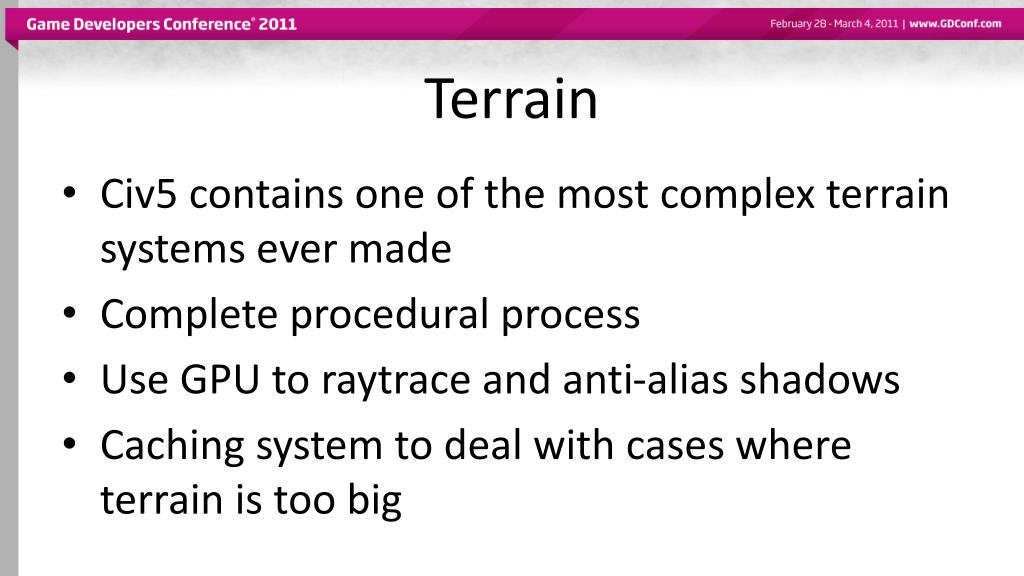 Game Developers Conference® 2011

February 28 - March 4, 2011 | www.GDConf.com

Terrain

• Civ5 contains one of the most complex terrain systems ever made
• Complete procedural process
• Use GPU to raytrace and anti-alias shadows
• Caching system to deal with cases where terrain is too big